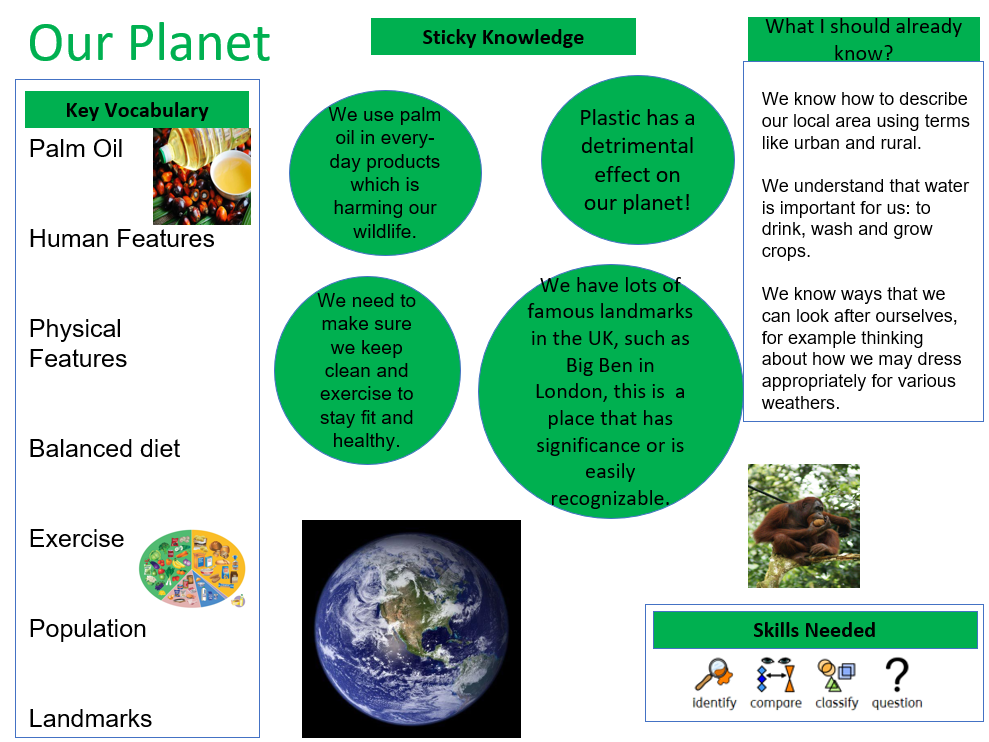 Our Planet

Key Vocabulary

Palm Oil

Human Features

Physical Features

Balanced diet

Exercise

Population

Landmarks

Sticky Knowledge

We use palm oil in every-day products which is harming our wildlife.

Plastic has a detrimental effect on our planet!

We need to make sure we keep clean and exercise to stay fit and healthy.

We have lots of famous landmarks in the UK, such as Big Ben in London, this is a place that has significance or is easily recognizable.

What I should already know?

We know how to describe our local area using terms like urban and rural.

We understand that water is important for us: to drink, wash and grow crops.

We know ways that we can look after ourselves, for example thinking about how we may dress appropriately for various weathers.

Skills Needed

identify compare classify question